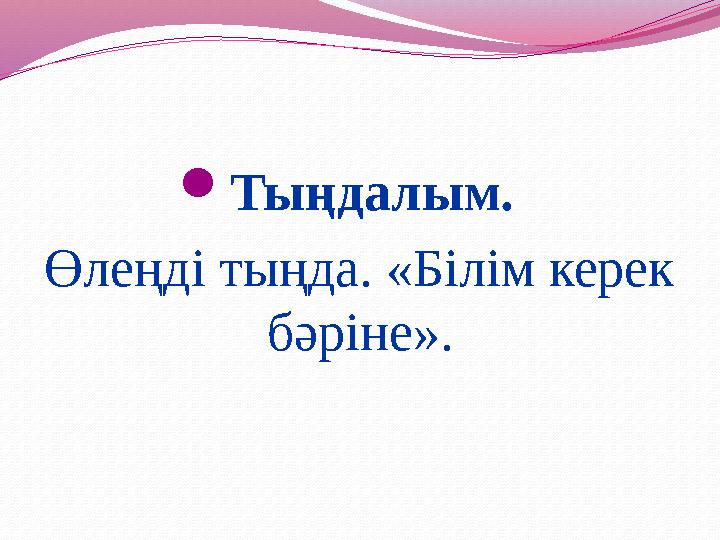 Тыңдалым.

Өлеңді тыңда. «Білім керек бәріне».